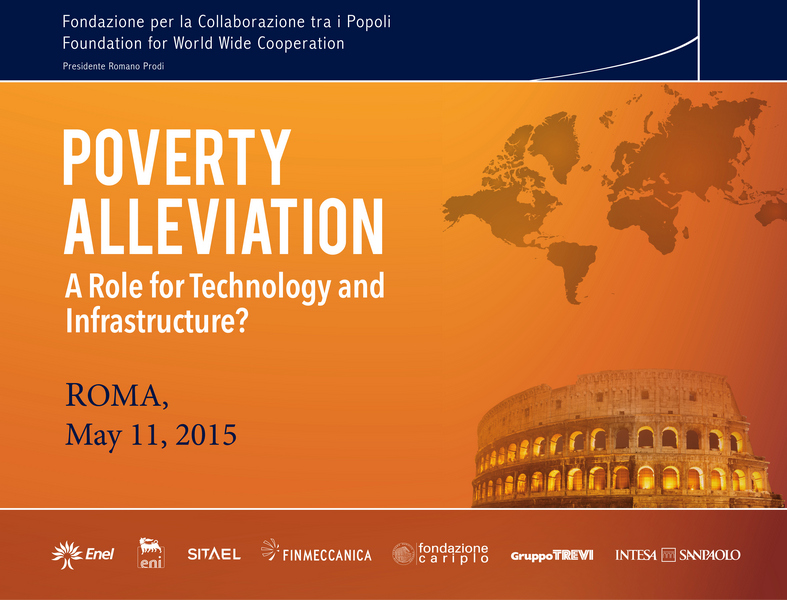 Fondazione per la Collaborazione tra i Popoli
Foundation for World Wide Cooperation
Presidente Romano Prodi

POVERTY ALLEVIATION
A Role for Technology and Infrastructure?

ROMA,
May 11, 2015

Enel eni SITAEL FINMECCANICA fondazione cariplo GruppoTREVI INTESA SANPAOLO